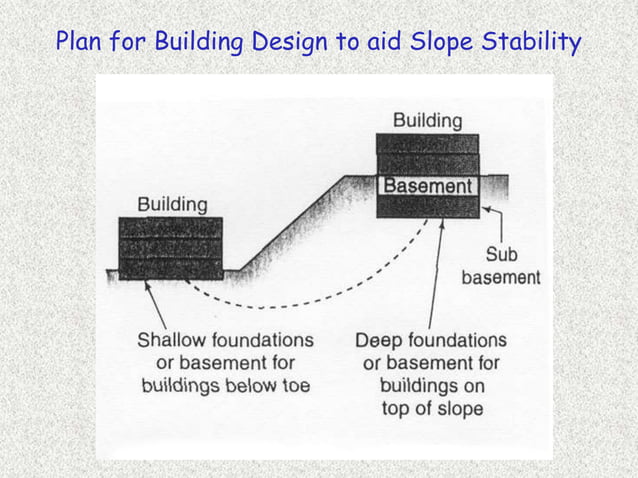 Plan for Building Design to aid Slope Stability

Building

Basement

Building

Sub basement

Shallow foundations or basement for buildings below toe

Deep foundations or basement for buildings on top of slope